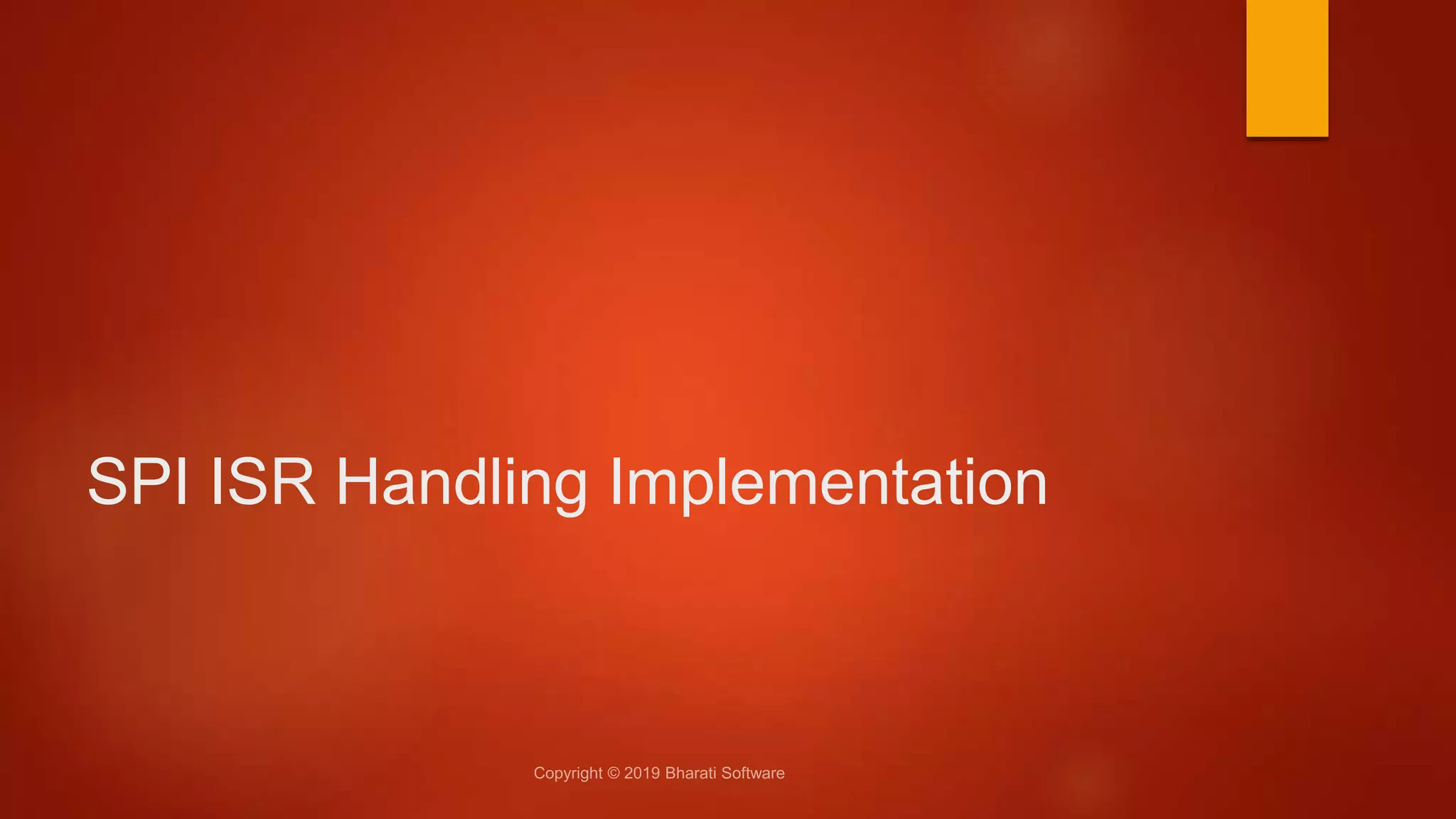 SPI ISR Handling Implementation

Copyright © 2019 Bharati Software